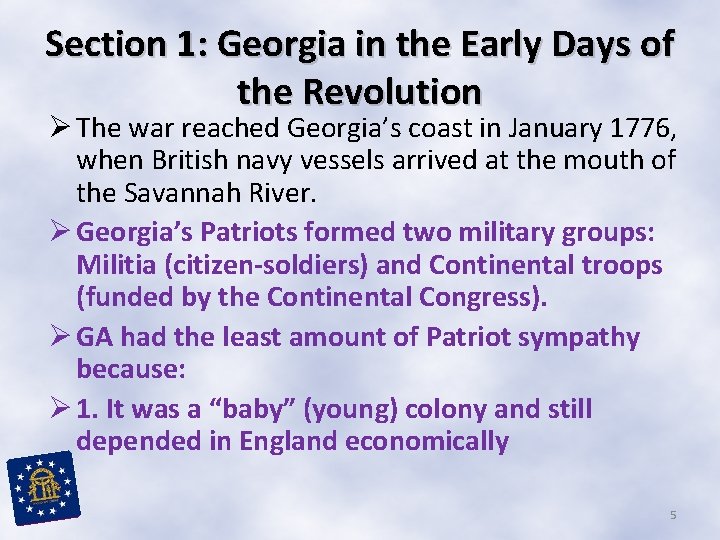 Section 1: Georgia in the Early Days of the Revolution

➢ The war reached Georgia's coast in January 1776, when British navy vessels arrived at the mouth of the Savannah River.

➢ Georgia's Patriots formed two military groups: Militia (citizen-soldiers) and Continental troops (funded by the Continental Congress).

➢ GA had the least amount of Patriot sympathy because:

➢ 1. It was a "baby" (young) colony and still depended in England economically

5